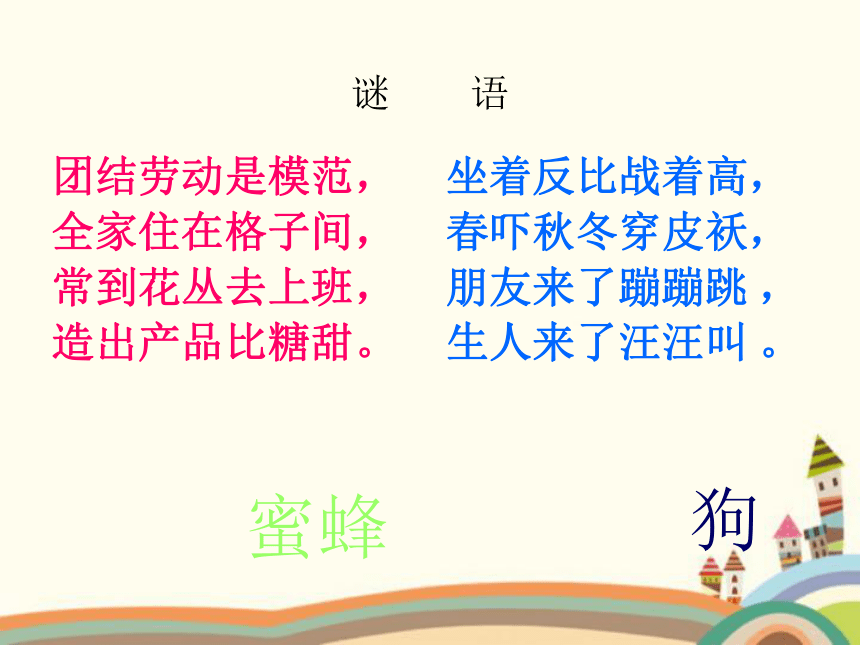 谜 语

团结劳动是模范，
全家住在格子间，
常到花丛去上班，
造出产品比糖甜。

坐着反比战着高，
春吓秋冬穿皮袄，
朋友来了蹦蹦跳，
生人来了汪汪叫。

蜜蜂

狗